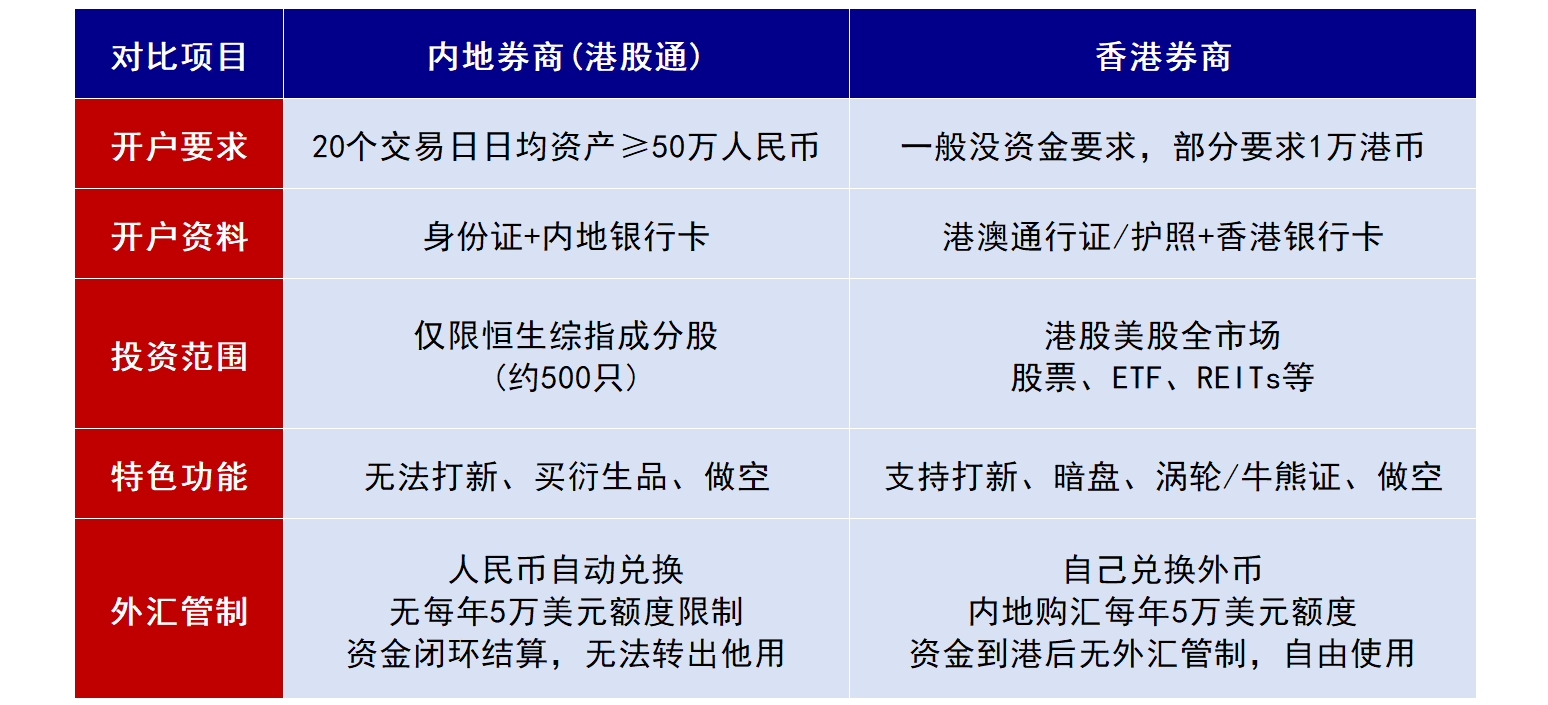 | 对比项目 | 内地券商(港股通) | 香港券商 |
|---|---|---|
| 开户要求 | 20个交易日日均资产≥50万人民币 | 一般没资金要求，部分要求1万港币 |
| 开户资料 | 身份证+内地银行卡 | 港澳通行证/护照+香港银行卡 |
| 投资范围 | 仅限恒生综指成分股 (约500只) | 港股美股全市场 股票、ETF、REITs等 |
| 特色功能 | 无法打新、买衍生品、做空 | 支持打新、暗盘、涡轮/牛熊证、做空 |
| 外汇管制 | 人民币自动兑换 无每年5万美元额度限制 资金闭环结算，无法转出他用 | 自己兑换外币 内地购汇每年5万美元额度 资金到港后无外汇管制，自由使用 |